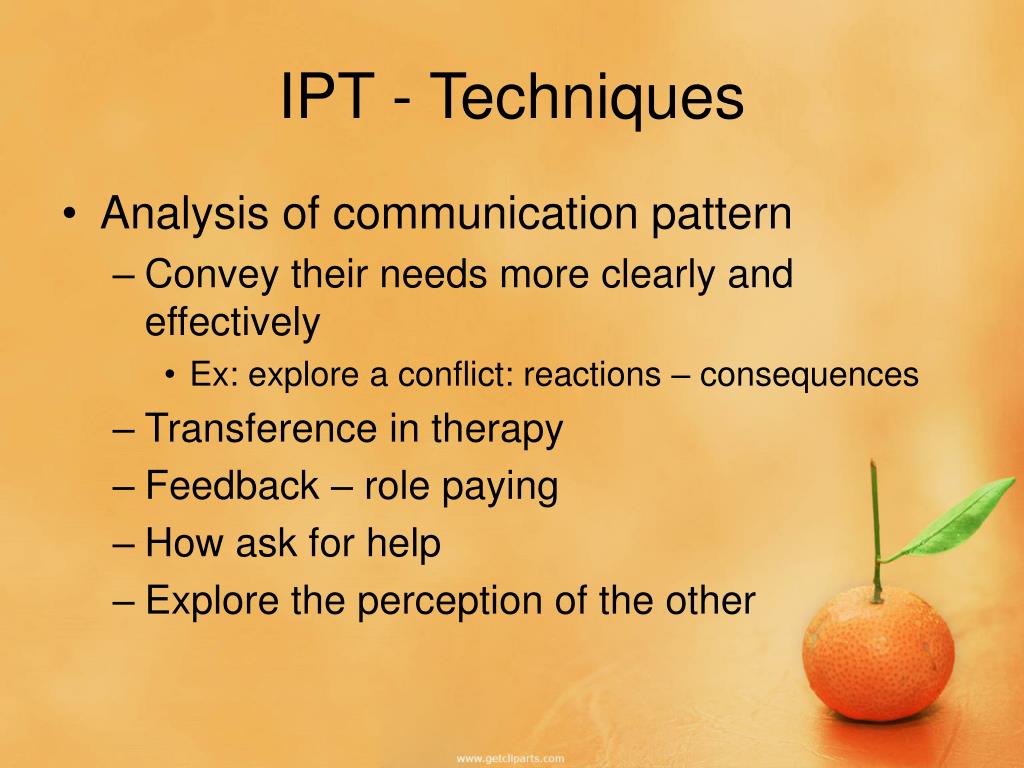 IPT - Techniques

• Analysis of communication pattern
– Convey their needs more clearly and effectively
• Ex: explore a conflict: reactions – consequences
– Transference in therapy
– Feedback – role paying
– How ask for help
– Explore the perception of the other

www.getcliparts.com